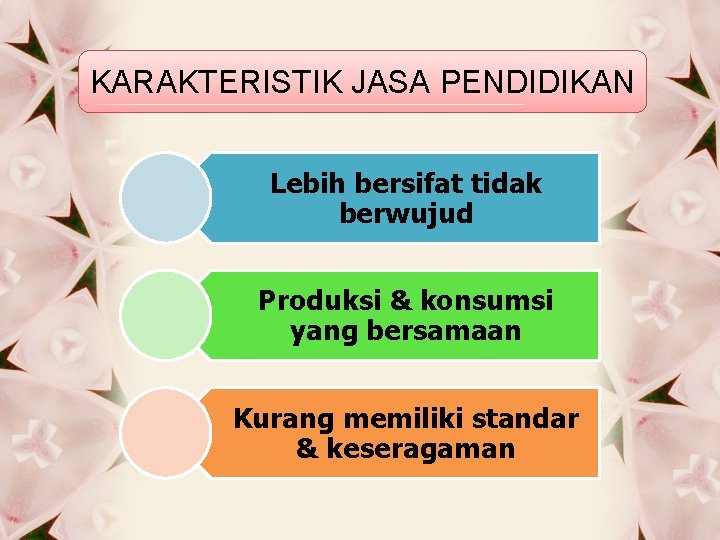 KARAKTERISTIK JASA PENDIDIKAN

Lebih bersifat tidak berwujud

Produksi & konsumsi yang bersamaan

Kurang memiliki standar & keseragaman